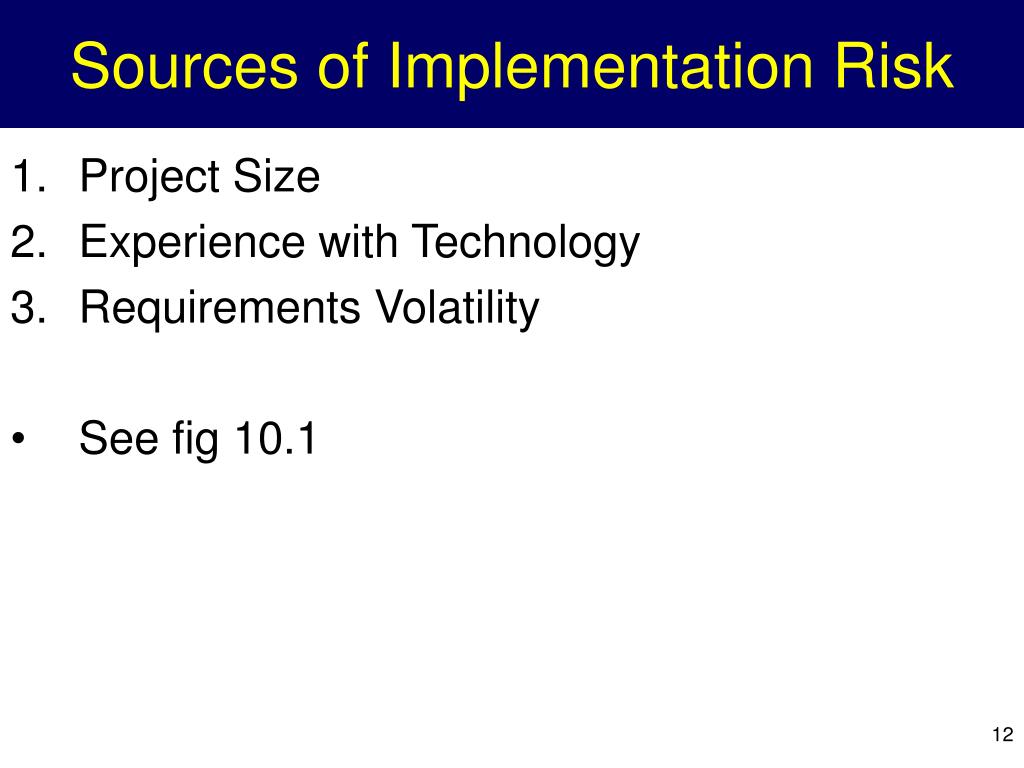 Sources of Implementation Risk

1. Project Size
2. Experience with Technology
3. Requirements Volatility

• See fig 10.1

12